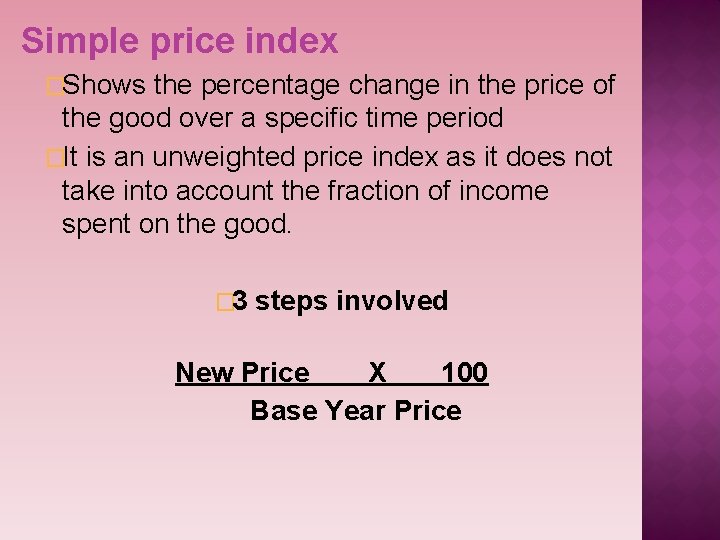 Simple price index

Shows the percentage change in the price of the good over a specific time period

It is an unweighted price index as it does not take into account the fraction of income spent on the good.

3 steps involved

New Price X 100
Base Year Price